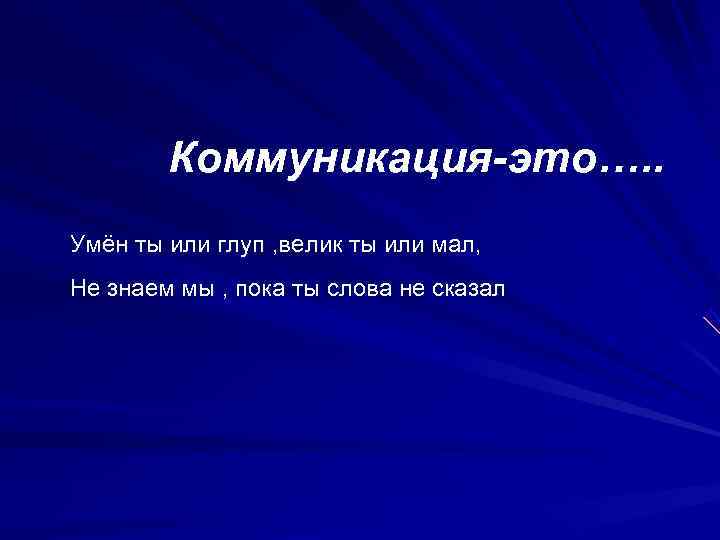 Коммуникация-это…..

Умён ты или глуп ,велик ты или мал,

Не знаем мы , пока ты слова не сказал